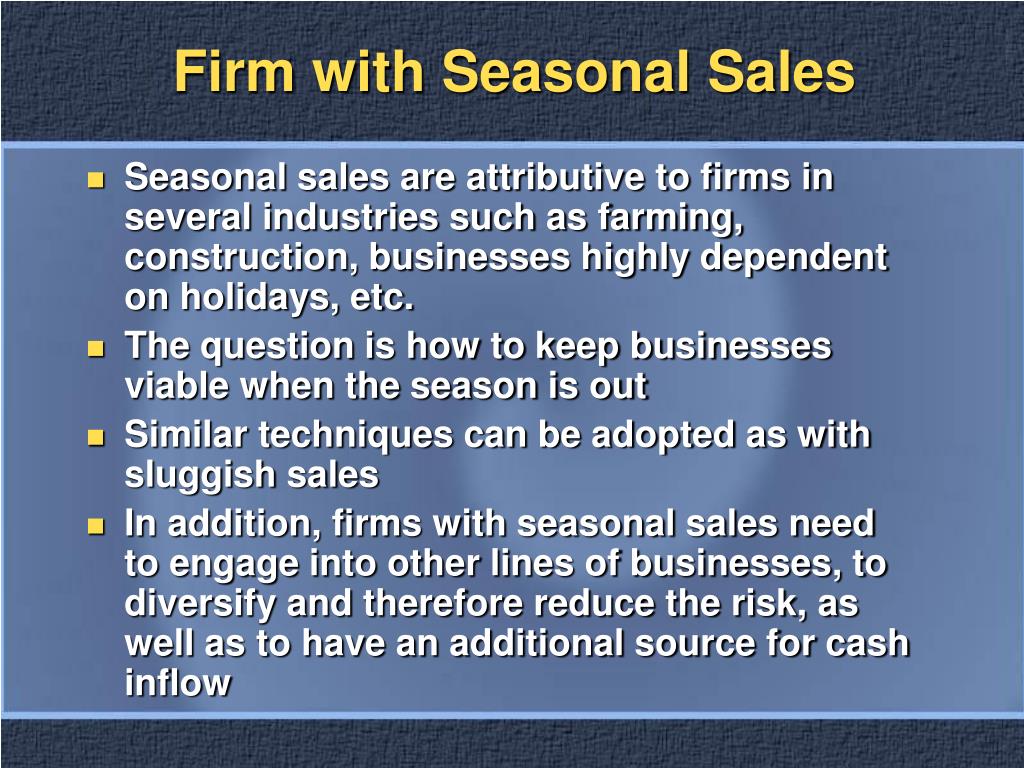 Firm with Seasonal Sales

- Seasonal sales are attributive to firms in several industries such as farming, construction, businesses highly dependent on holidays, etc.
- The question is how to keep businesses viable when the season is out
- Similar techniques can be adopted as with sluggish sales
- In addition, firms with seasonal sales need to engage into other lines of businesses, to diversify and therefore reduce the risk, as well as to have an additional source for cash inflow